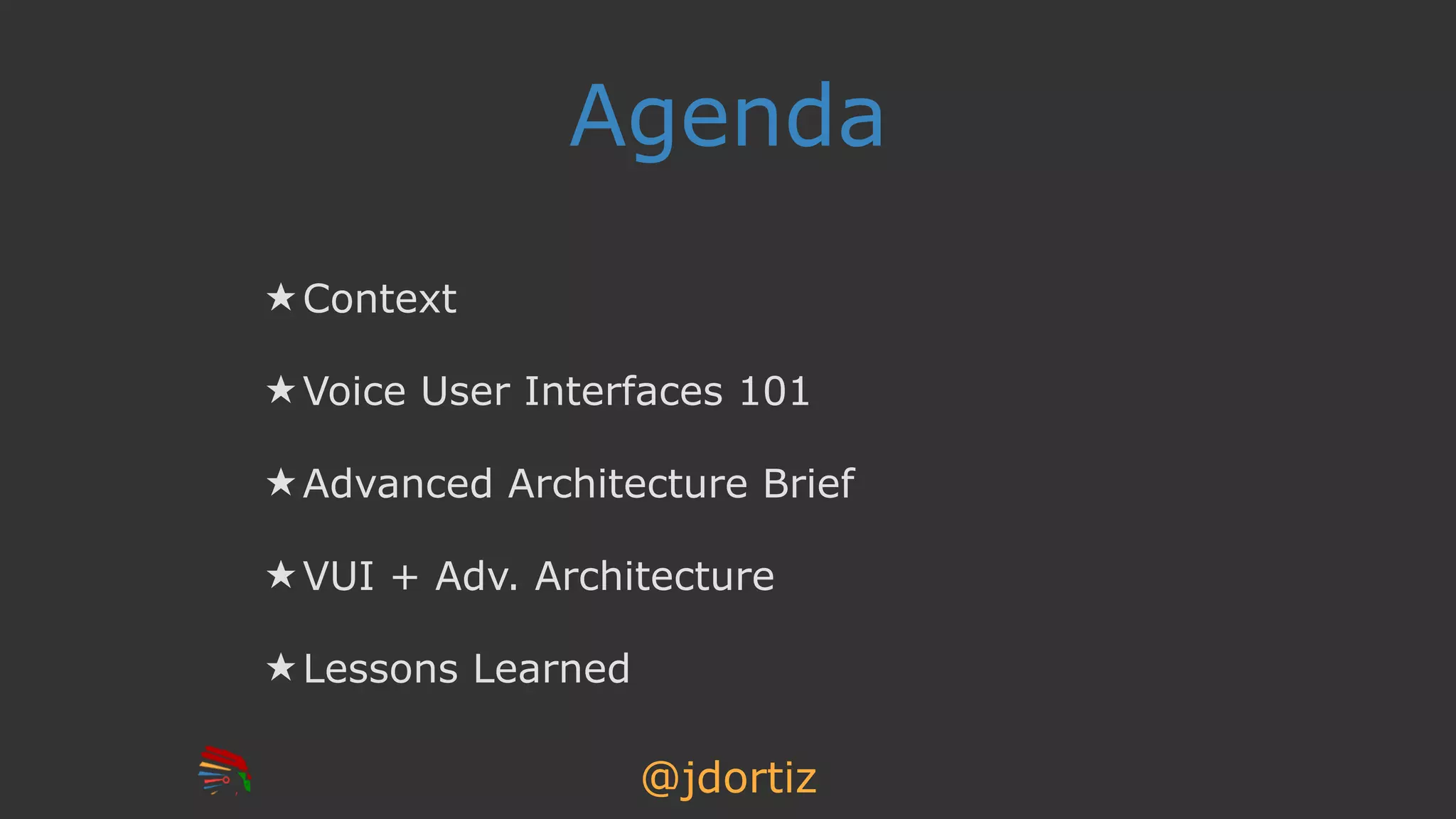 Agenda

★ Context

★ Voice User Interfaces 101

★ Advanced Architecture Brief

★ VUI + Adv. Architecture

★ Lessons Learned

@jdortiz